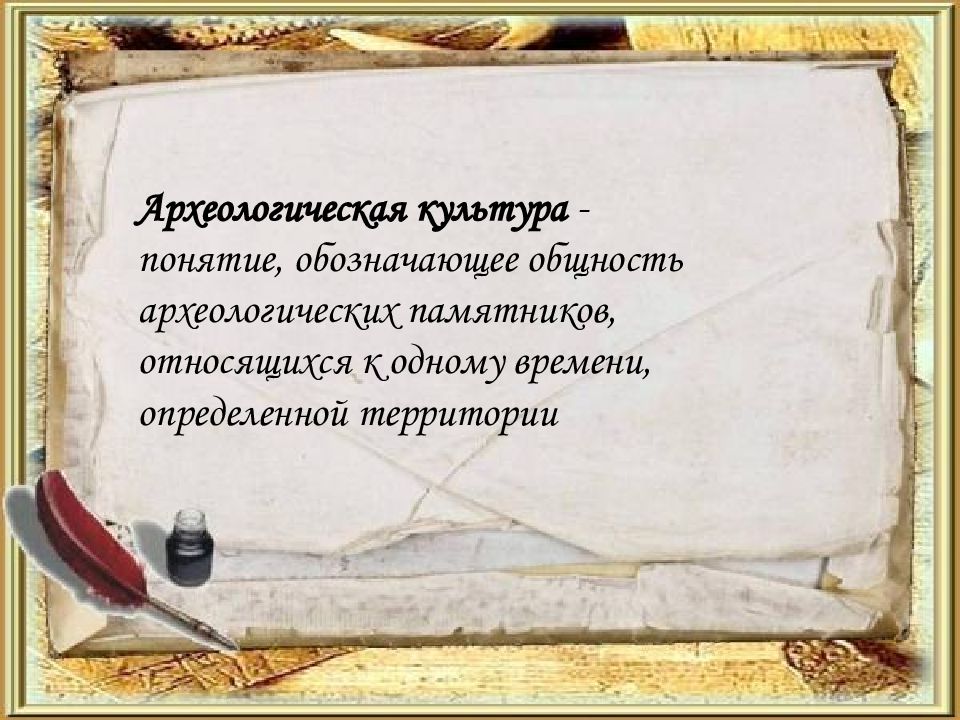 Археологическая культура - понятие, обозначающее общность археологических памятников, относящихся к одному времени, определенной территории